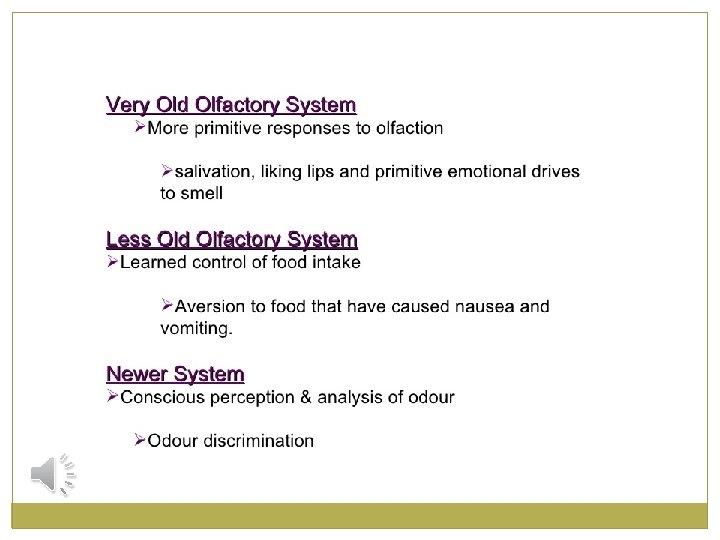 Very Old Olfactory System

➢More primitive responses to olfaction

➢salivation, liking lips and primitive emotional drives to smell

Less Old Olfactory System

➢Learned control of food intake

➢Aversion to food that have caused nausea and vomiting.

Newer System

➢Conscious perception & analysis of odour

➢Odour discrimination